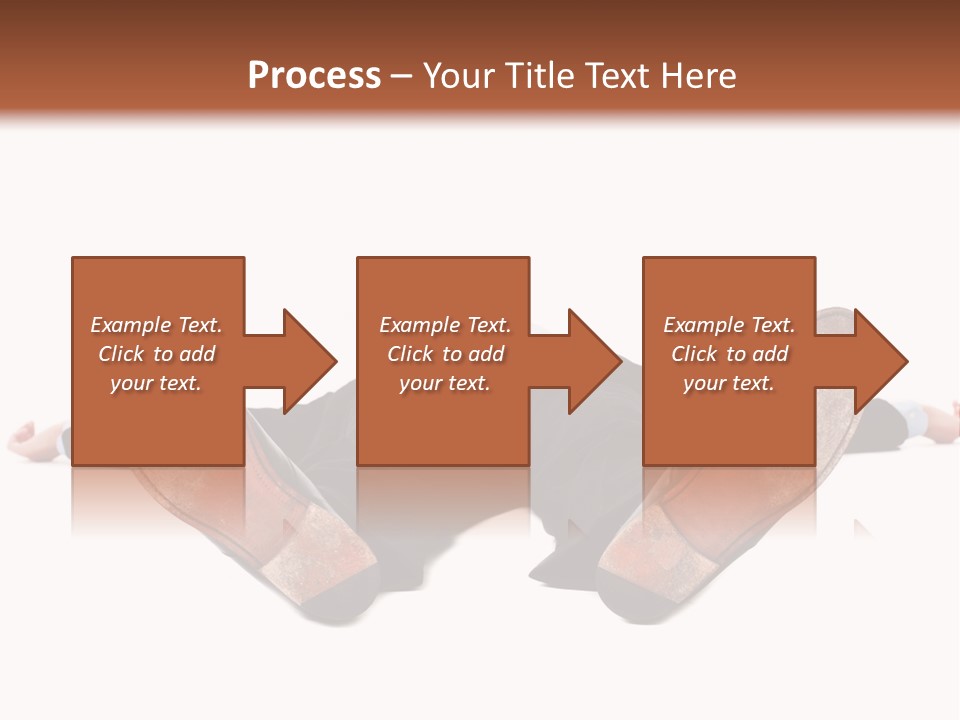 Process – Your Title Text Here

Example Text. Click to add your text.

Example Text. Click to add your text.

Example Text. Click to add your text.